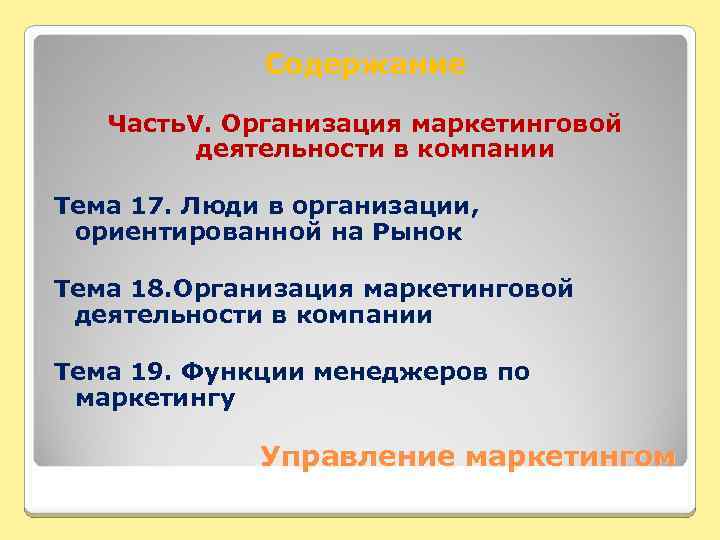 Содержание

ЧастьV. Организация маркетинговой деятельности в компании

Тема 17. Люди в организации, ориентированной на Рынок

Тема 18.Организация маркетинговой деятельности в компании

Тема 19. Функции менеджеров по маркетингу

Управление маркетингом